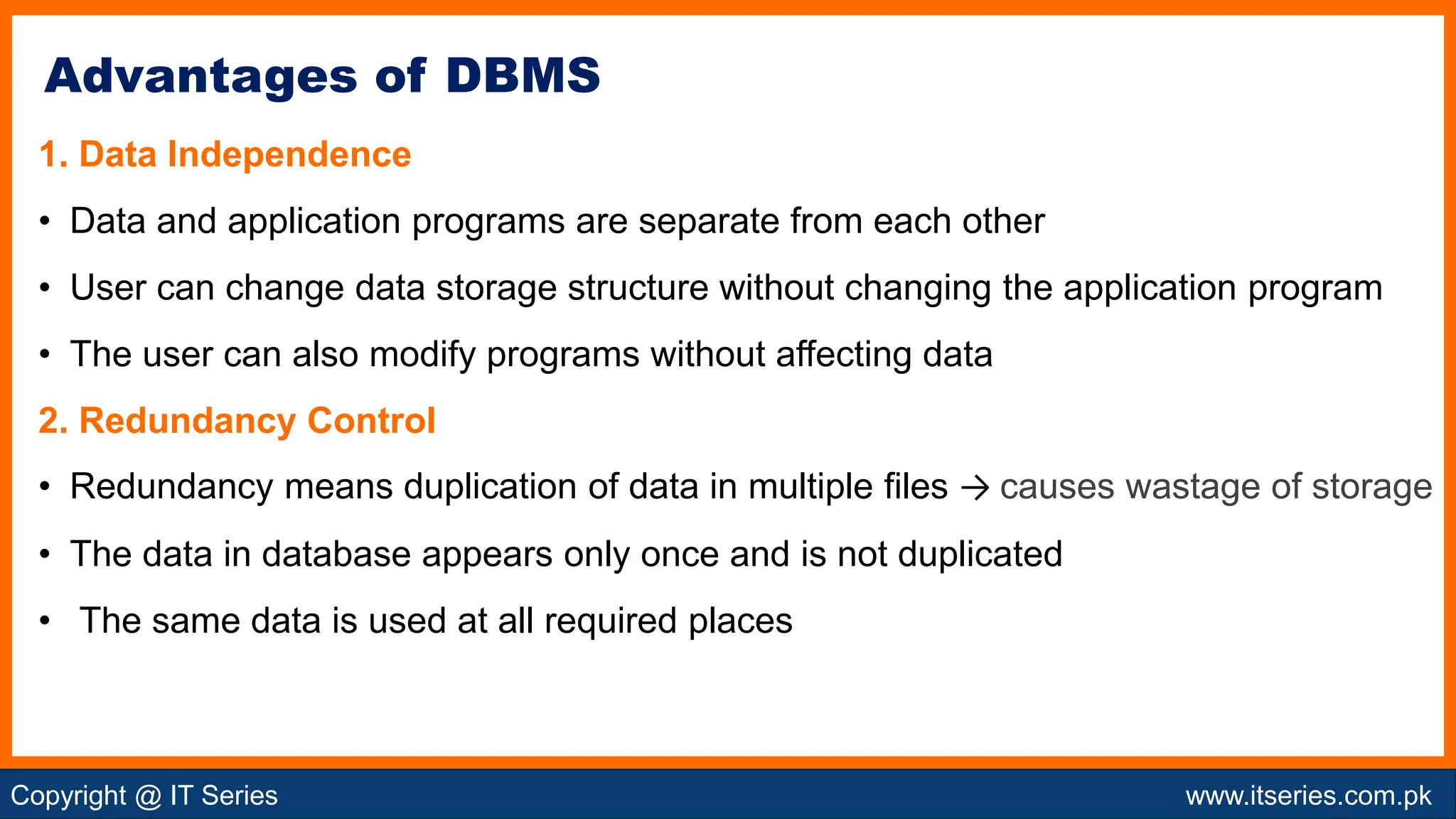 Advantages of DBMS

1. Data Independence

• Data and application programs are separate from each other

• User can change data storage structure without changing the application program

• The user can also modify programs without affecting data

2. Redundancy Control

• Redundancy means duplication of data in multiple files → causes wastage of storage

• The data in database appears only once and is not duplicated

• The same data is used at all required places

Copyright @ IT Series

www.itseries.com.pk